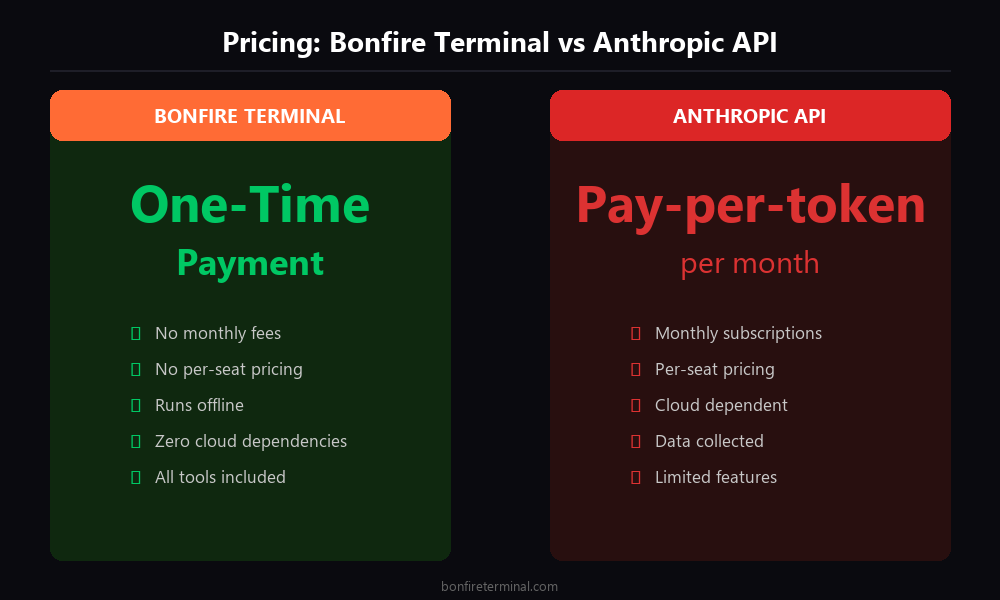 Pricing: Bonfire Terminal vs Anthropic API

BONFIRE TERMINAL

One-Time
Payment

No monthly fees
No per-seat pricing
Runs offline
Zero cloud dependencies
All tools included

ANTHROPIC API

Pay-per-token
per month

Monthly subscriptions
Per-seat pricing
Cloud dependent
Data collected
Limited features

bonfireterminal.com